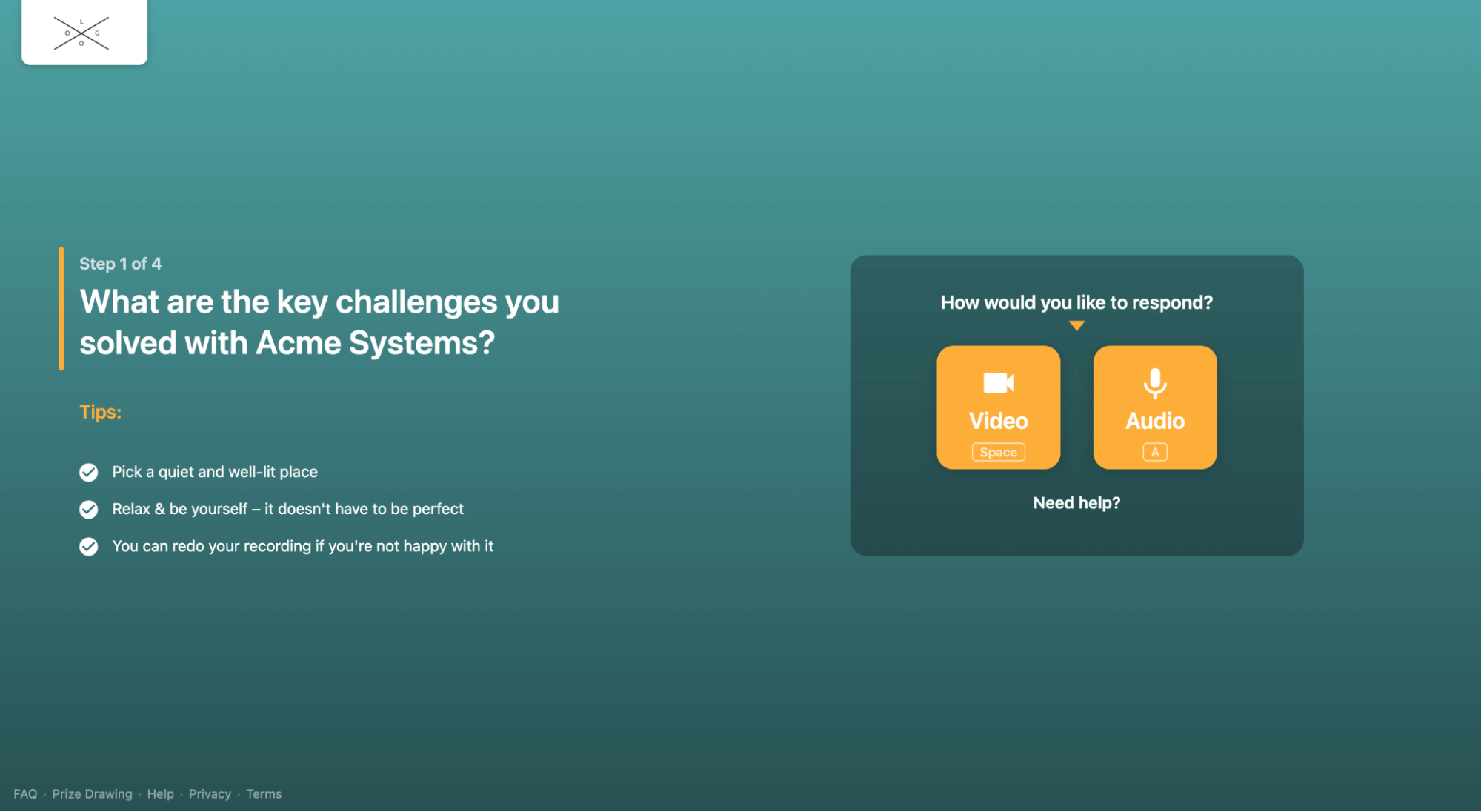 L O G O

Step 1 of 4

What are the key challenges you solved with Acme Systems?

Tips:

Pick a quiet and well-lit place

Relax & be yourself – it doesn't have to be perfect

You can redo your recording if you're not happy with it

How would you like to respond?

Video
Space

Audio
A

Need help?

FAQ · Prize Drawing · Help · Privacy · Terms